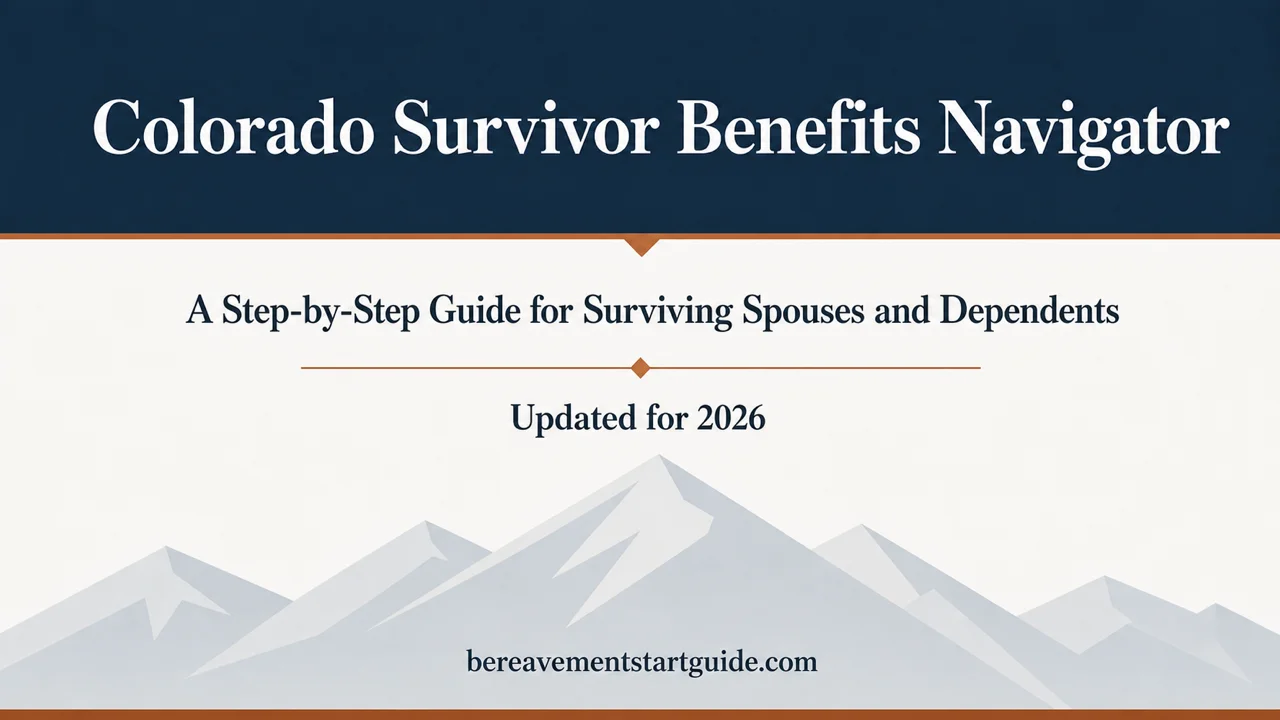 Colorado Survivor Benefits Navigator

A Step-by-Step Guide for Surviving Spouses and Dependents

Updated for 2026

bereavementstartguide.com